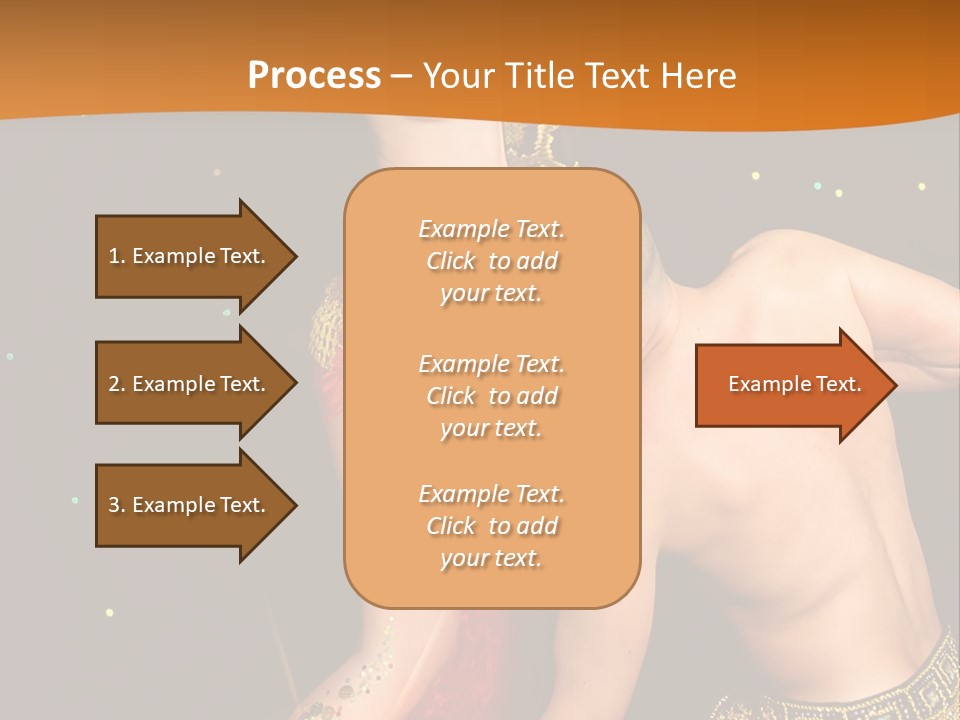 Process – Your Title Text Here

1. Example Text.

2. Example Text.

3. Example Text.

Example Text. Click to add your text.

Example Text. Click to add your text.

Example Text. Click to add your text.

Example Text.